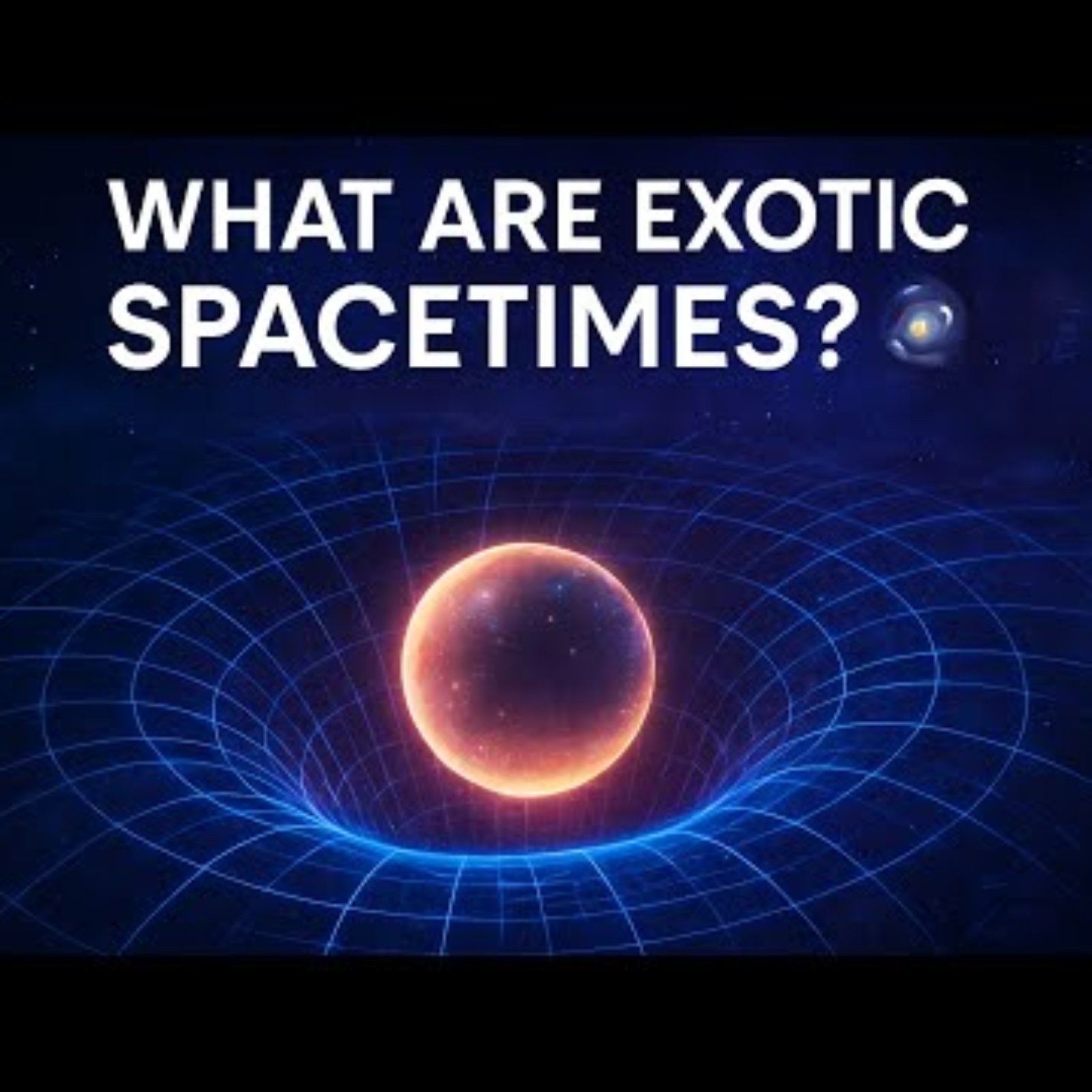 WHAT ARE EXOTIC
SPACETIMES?